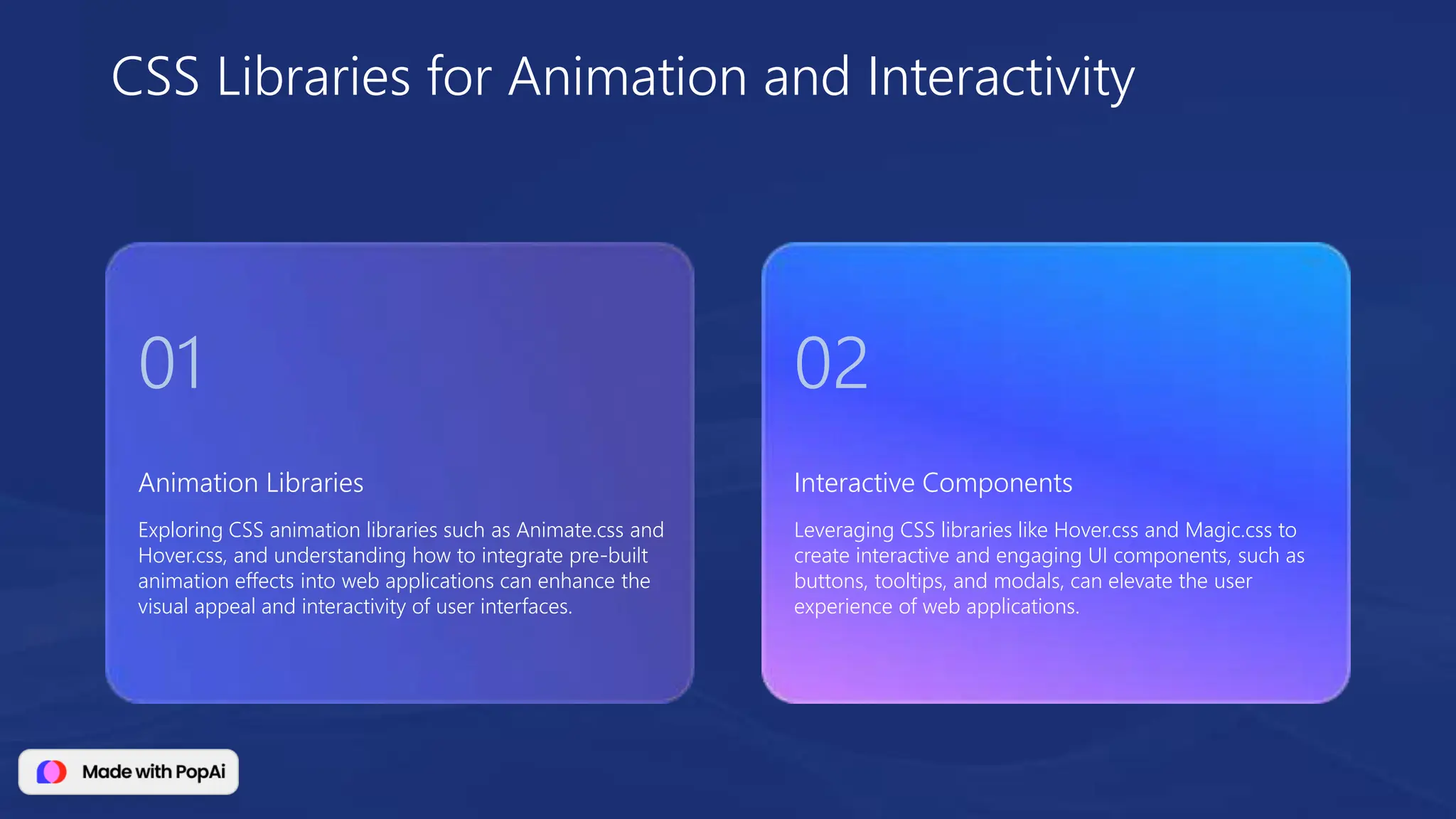 CSS Libraries for Animation and Interactivity

01

Animation Libraries

Exploring CSS animation libraries such as Animate.css and Hover.css, and understanding how to integrate pre-built animation effects into web applications can enhance the visual appeal and interactivity of user interfaces.

02

Interactive Components

Leveraging CSS libraries like Hover.css and Magic.css to create interactive and engaging UI components, such as buttons, tooltips, and modals, can elevate the user experience of web applications.

Made with PopAi